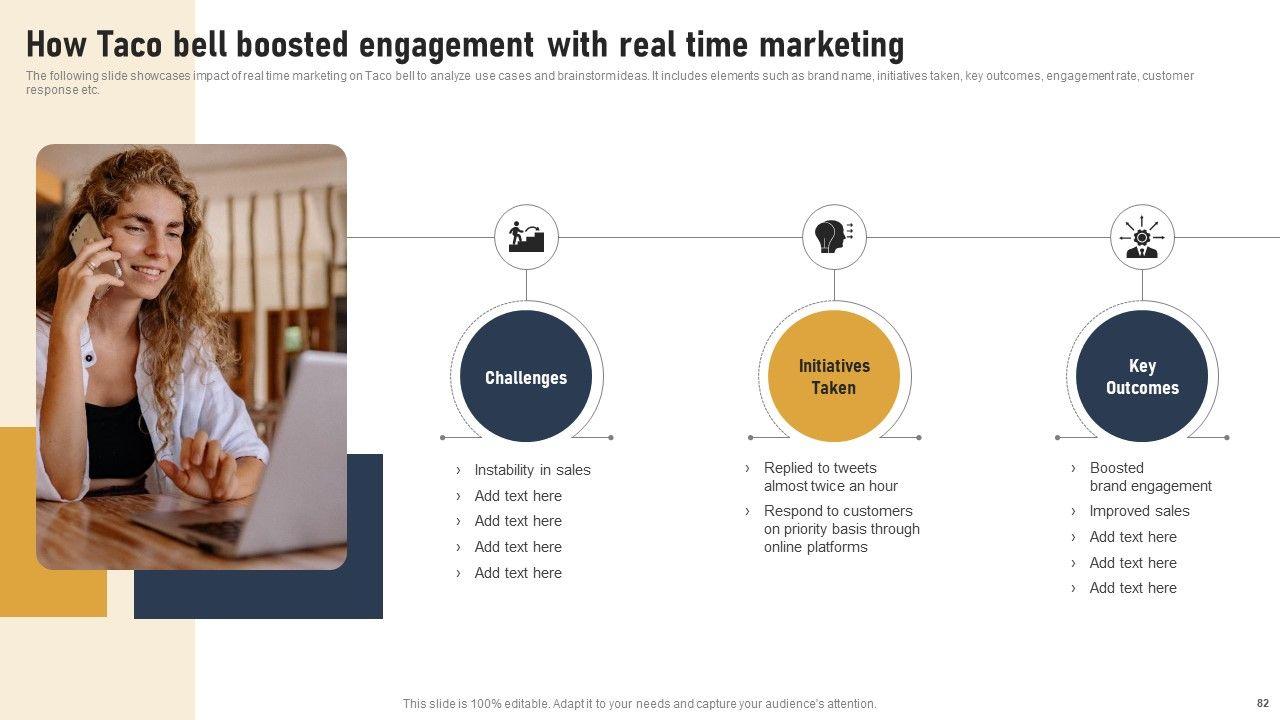 How Taco bell boosted engagement with real time marketing

The following slide showcases impact of real time marketing on Taco bell to analyze use cases and brainstorm ideas. It includes elements such as brand name, initiatives taken, key outcomes, engagement rate, customer response etc.

Challenges

› Instability in sales
› Add text here
› Add text here
› Add text here
› Add text here

Initiatives Taken

› Replied to tweets almost twice an hour
› Respond to customers on priority basis through online platforms

Key Outcomes

› Boosted brand engagement
› Improved sales
› Add text here
› Add text here
› Add text here

This slide is 100% editable. Adapt it to your needs and capture your audience's attention.

82